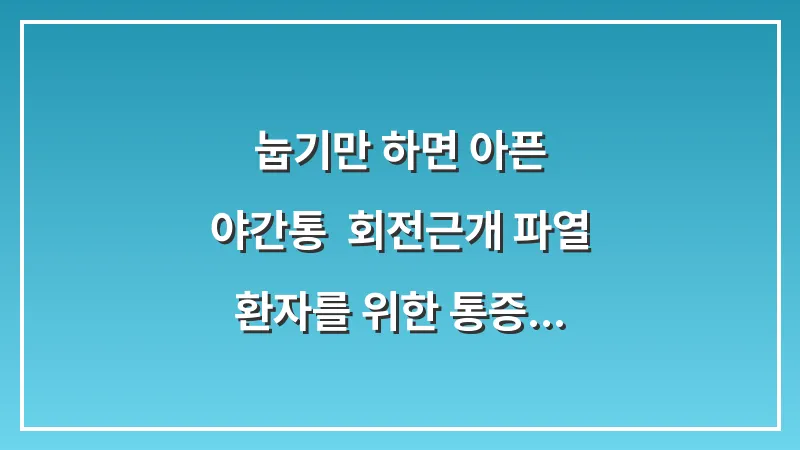 눕기만 하면 아픈
야간통 회전근개 파열
환자를 위한 통증...